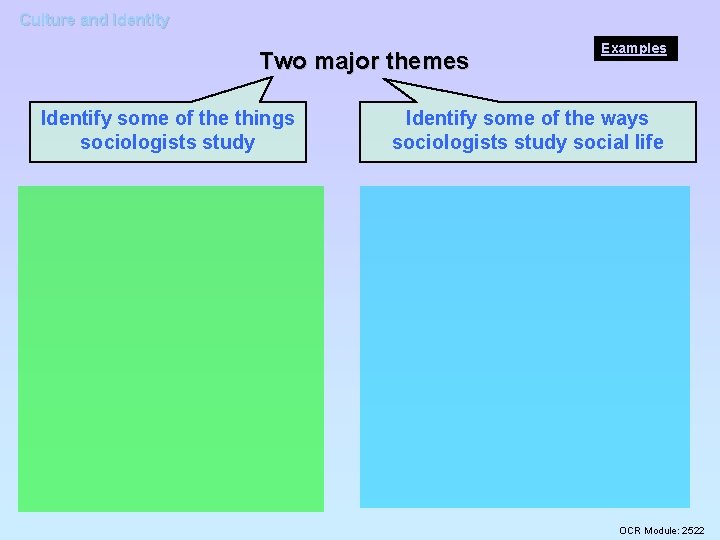 Culture and Identity

Examples

Two major themes

Identify some of the things sociologists study

Identify some of the ways sociologists study social life

OCR Module: 2522